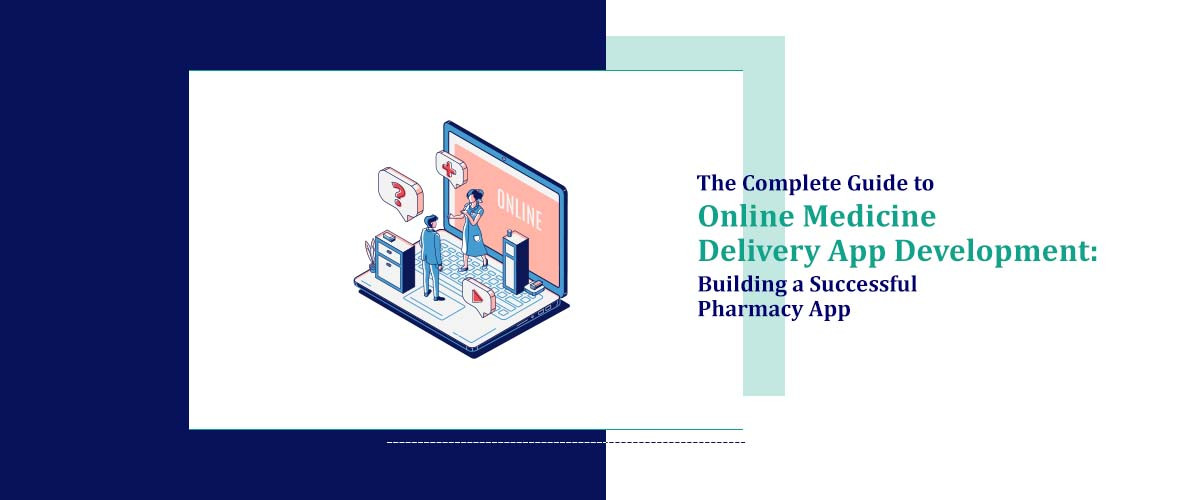 ONLINE

The Complete Guide to
Online Medicine Delivery App Development:
Building a Successful Pharmacy App